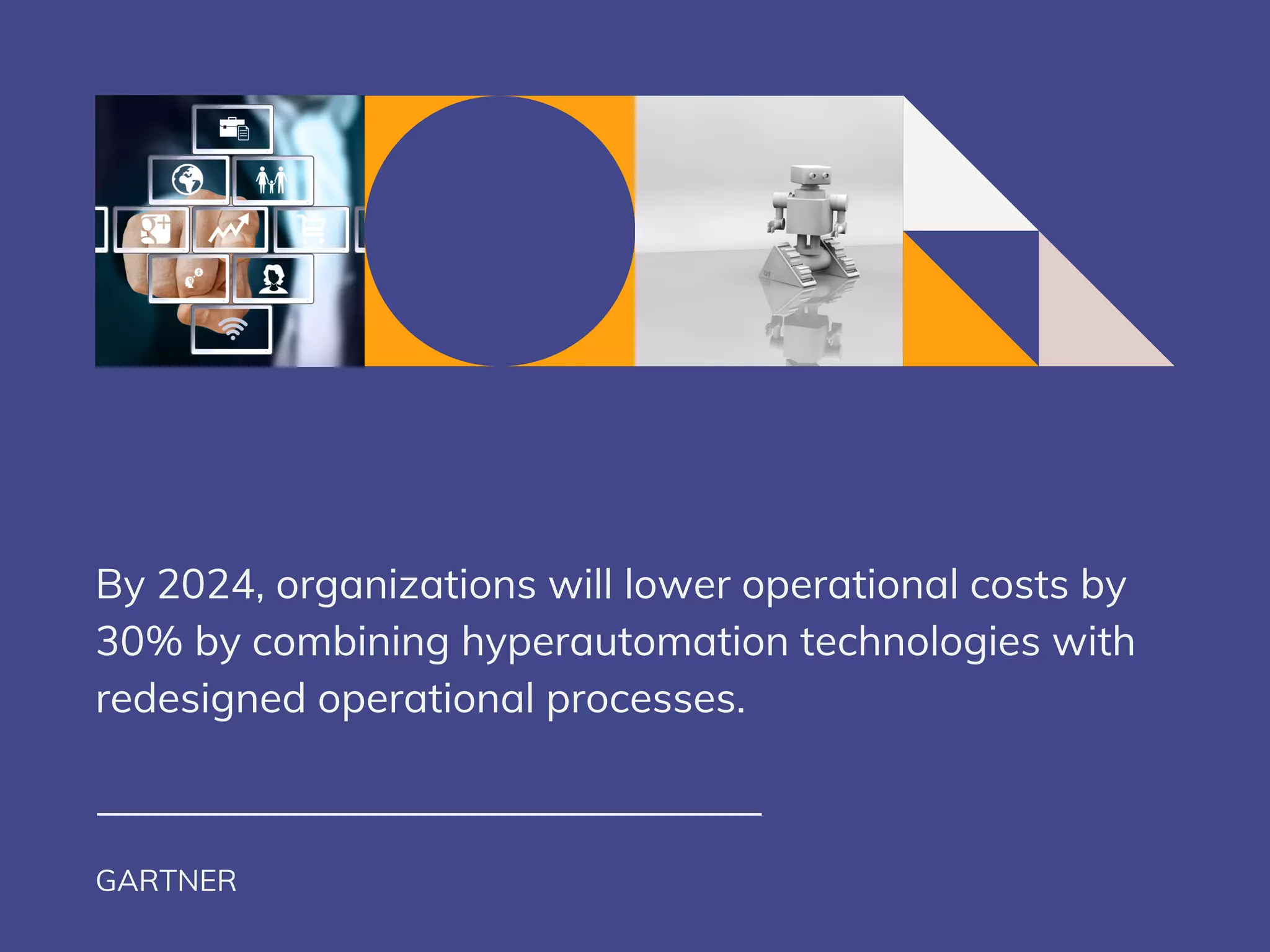 By 2024, organizations will lower operational costs by 30% by combining hyperautomation technologies with redesigned operational processes.

GARTNER